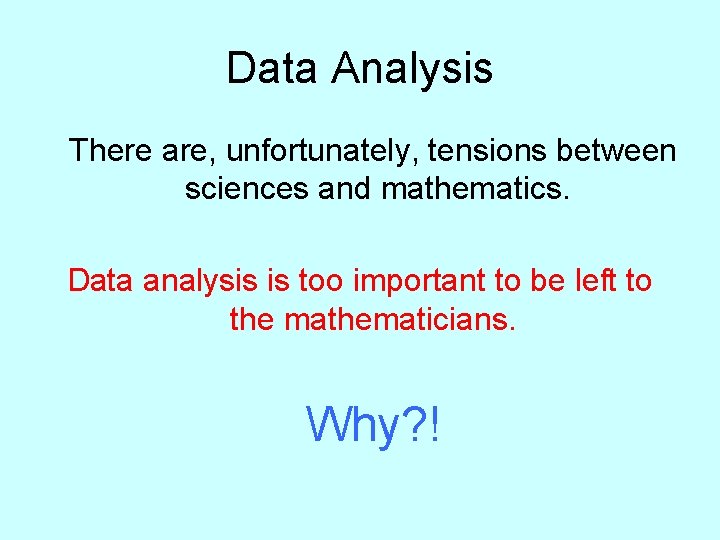 Data Analysis

There are, unfortunately, tensions between sciences and mathematics.

Data analysis is too important to be left to the mathematicians.

Why?!